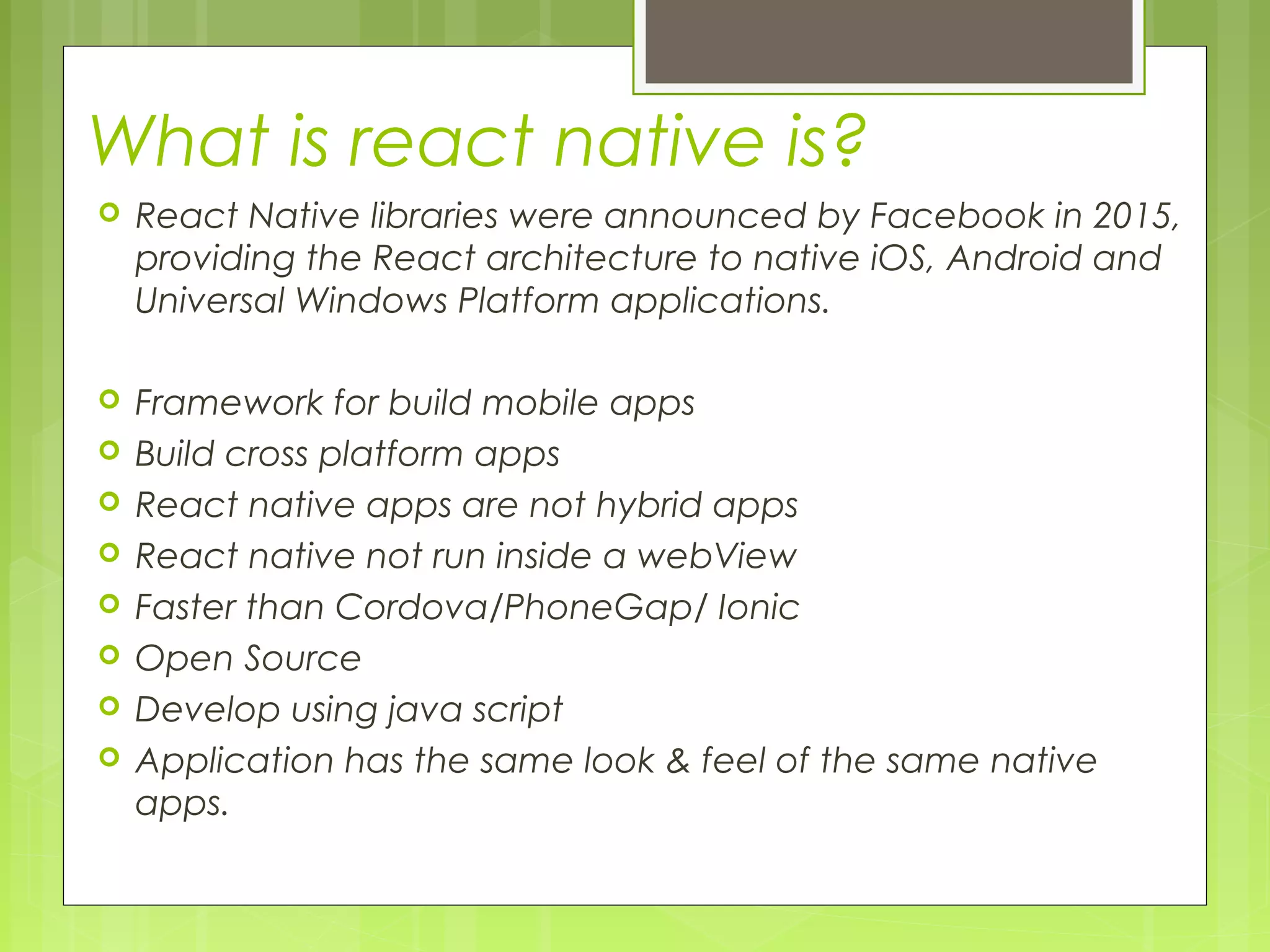 What is react native is?

React Native libraries were announced by Facebook in 2015, providing the React architecture to native iOS, Android and Universal Windows Platform applications.

Framework for build mobile apps

Build cross platform apps

React native apps are not hybrid apps

React native not run inside a webView

Faster than Cordova/PhoneGap/ Ionic

Open Source

Develop using java script

Application has the same look & feel of the same native apps.